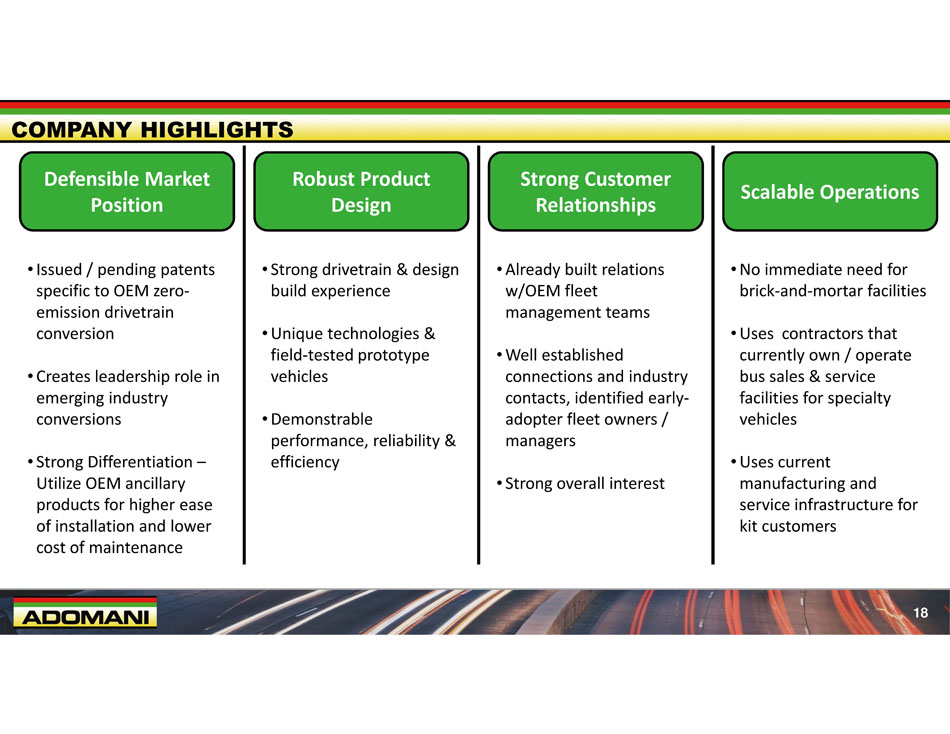 COMPANY HIGHLIGHTS

Defensible Market Position

• Issued / pending patents specific to OEM zero-emission drivetrain conversion

• Creates leadership role in emerging industry conversions

• Strong Differentiation – Utilize OEM ancillary products for higher ease of installation and lower cost of maintenance

Robust Product Design

• Strong drivetrain & design build experience

• Unique technologies & field-tested prototype vehicles

• Demonstrable performance, reliability & efficiency

Strong Customer Relationships

• Already built relations w/OEM fleet management teams

• Well established connections and industry contacts, identified early-adopter fleet owners / managers

• Strong overall interest

Scalable Operations

• No immediate need for brick-and-mortar facilities

• Uses contractors that currently own / operate bus sales & service facilities for specialty vehicles

• Uses current manufacturing and service infrastructure for kit customers

ADOMANI

18